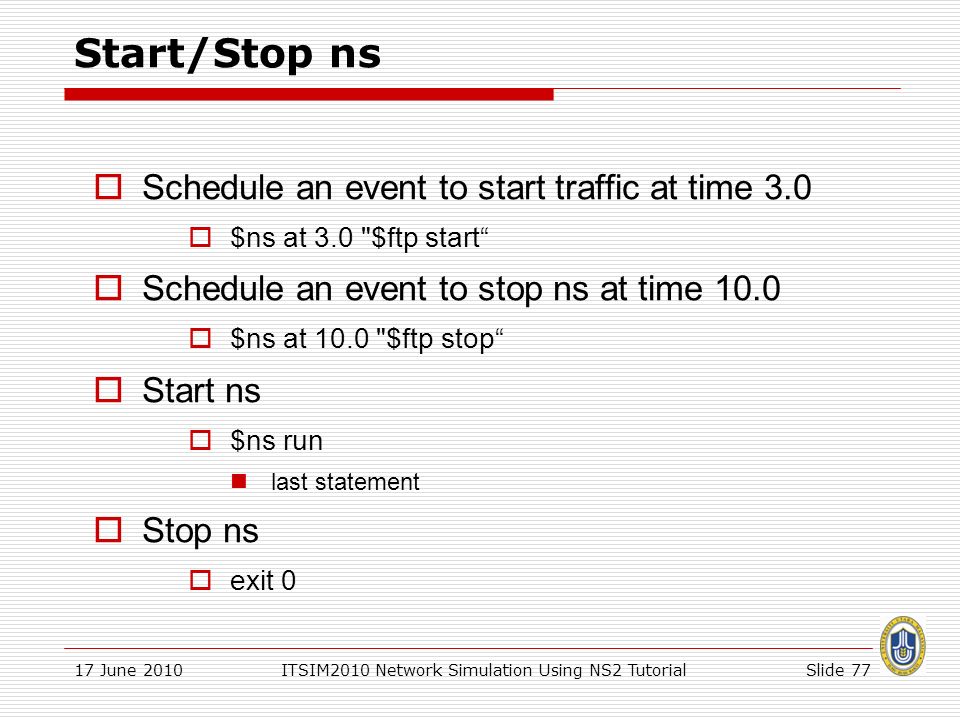 Start/Stop ns

Schedule an event to start traffic at time 3.0

$ns at 3.0 "$ftp start“

Schedule an event to stop ns at time 10.0

$ns at 10.0 "$ftp stop“

Start ns

$ns run

last statement

Stop ns

exit 0

17 June 2010 ITSIM2010 Network Simulation Using NS2 Tutorial Slide 77